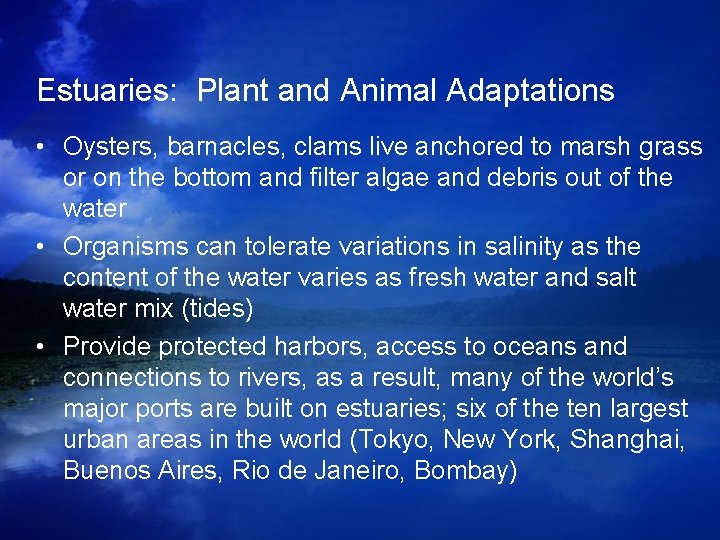 Estuaries:  Plant and Animal Adaptations

• Oysters, barnacles, clams live anchored to marsh grass or on the bottom and filter algae and debris out of the water
• Organisms can tolerate variations in salinity as the content of the water varies as fresh water and salt water mix (tides)
• Provide protected harbors, access to oceans and connections to rivers, as a result, many of the world's major ports are built on estuaries; six of the ten largest urban areas in the world (Tokyo, New York, Shanghai, Buenos Aires, Rio de Janeiro, Bombay)